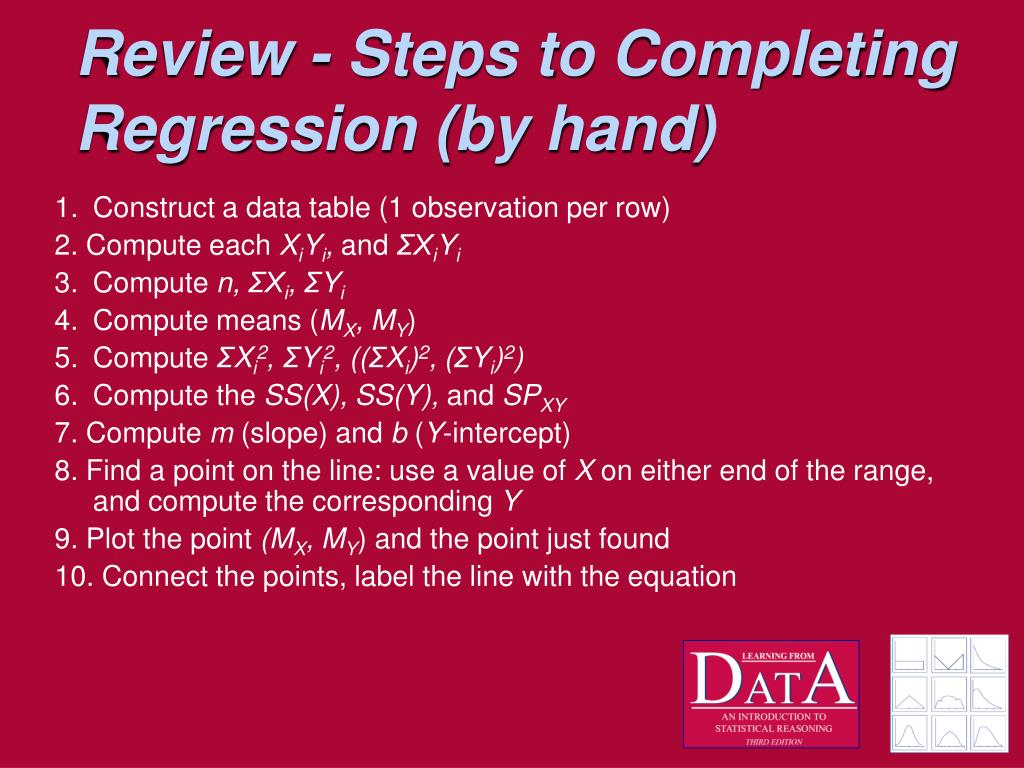 Review - Steps to Completing Regression (by hand)

1. Construct a data table (1 observation per row)
2. Compute each $X_iY_i$, and $\Sigma X_iY_i$
3. Compute $n$, $\Sigma X_i$, $\Sigma Y_i$
4. Compute means ($M_X$, $M_Y$)
5. Compute $\Sigma X_i^2$, $\Sigma Y_i^2$, $((\Sigma X_i)^2$, $(\Sigma Y_i)^2)$
6. Compute the $SS(X)$, $SS(Y)$, and $SP_{XY}$
7. Compute $m$ (slope) and $b$ ($Y$-intercept)
8. Find a point on the line: use a value of $X$ on either end of the range, and compute the corresponding $Y$
9. Plot the point $(M_X, M_Y)$ and the point just found
10. Connect the points, label the line with the equation

LEARNING FROM
DATA
AN INTRODUCTION TO STATISTICAL REASONING
THIRD EDITION